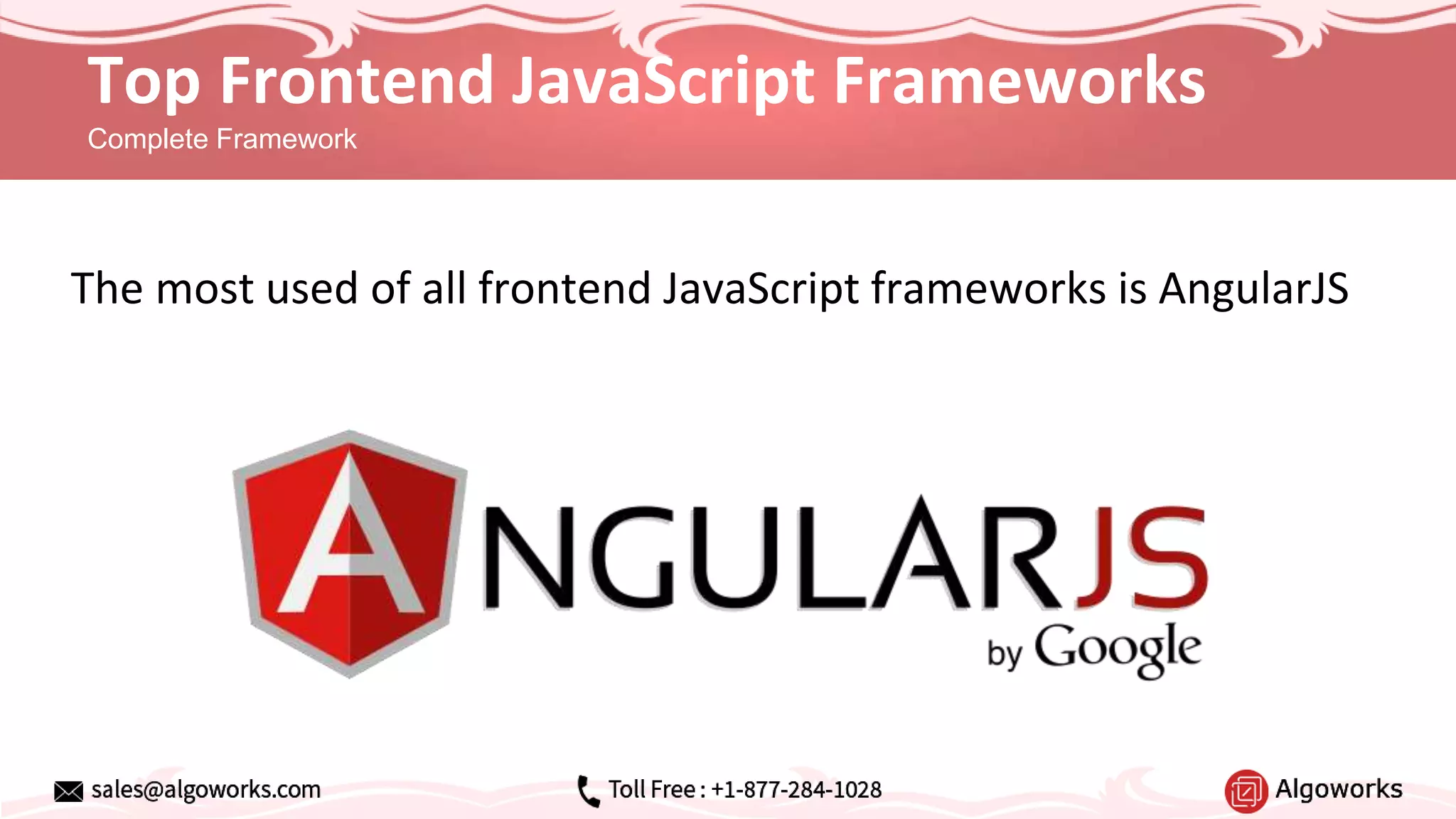 Top Frontend JavaScript Frameworks
Complete Framework

The most used of all frontend JavaScript frameworks is AngularJS

ANGULARJS
by Google

sales@algoworks.com Toll Free : +1-877-284-1028 Algoworks